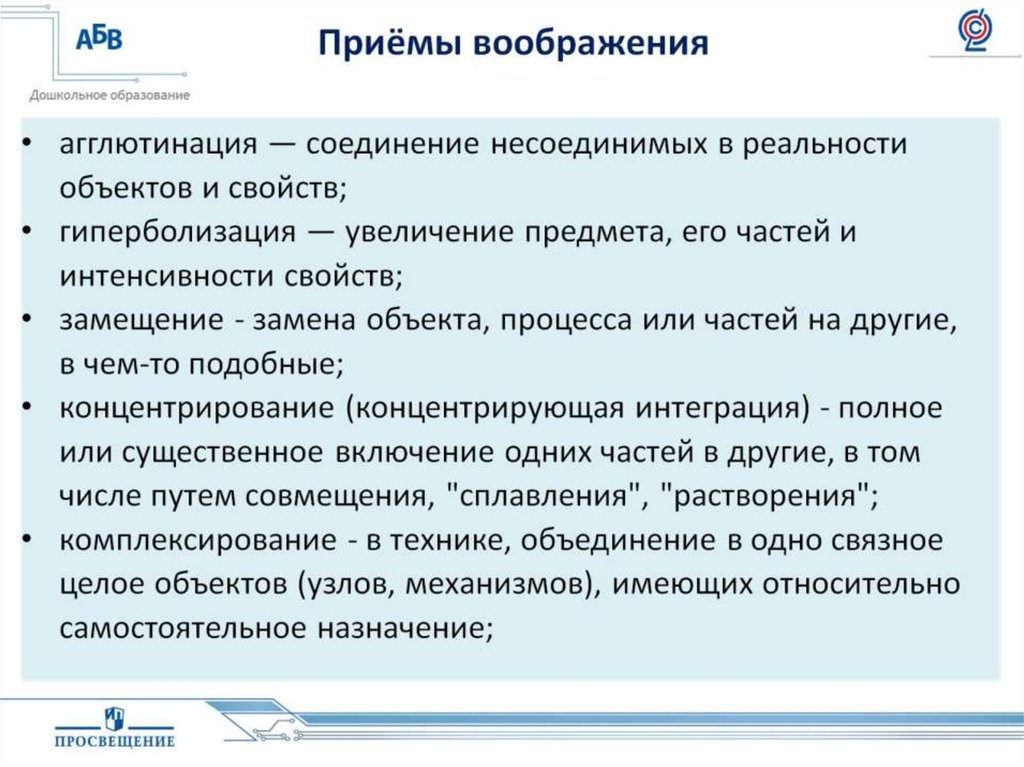 АБВ
Дошкольное образование

Приёмы воображения

• агглютинация — соединение несоединимых в реальности объектов и свойств;
• гиперболизация — увеличение предмета, его частей и интенсивности свойств;
• замещение - замена объекта, процесса или частей на другие, в чем-то подобные;
• концентрирование (концентрирующая интеграция) - полное или существенное включение одних частей в другие, в том числе путем совмещения, "сплавления", "растворения";
• комплексирование - в технике, объединение в одно связное целое объектов (узлов, механизмов), имеющих относительно самостоятельное назначение;

ПРОСВЕЩЕНИЕ